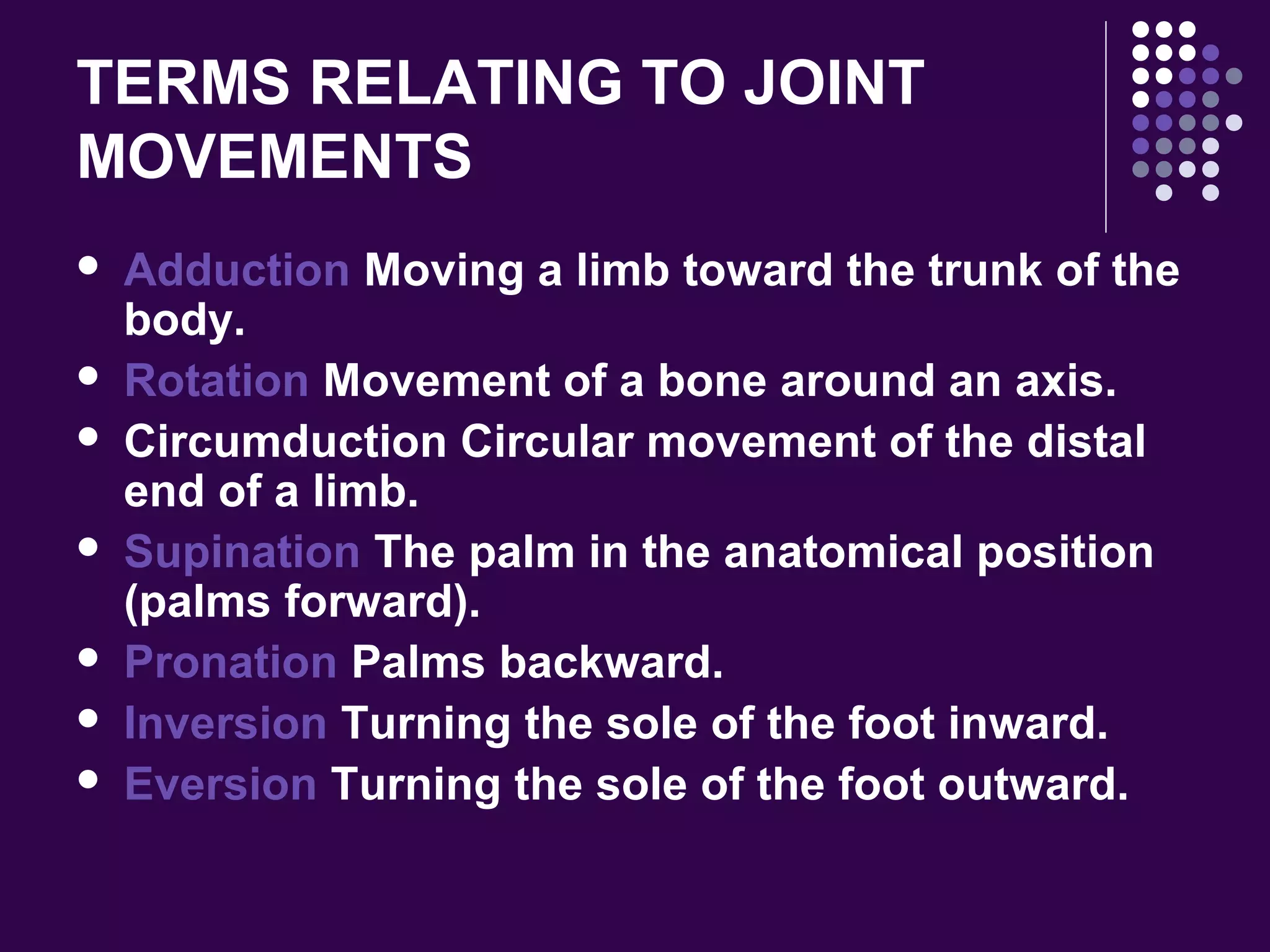 TERMS RELATING TO JOINT MOVEMENTS

- Adduction Moving a limb toward the trunk of the body.
- Rotation Movement of a bone around an axis.
- Circumduction Circular movement of the distal end of a limb.
- Supination The palm in the anatomical position (palms forward).
- Pronation Palms backward.
- Inversion Turning the sole of the foot inward.
- Eversion Turning the sole of the foot outward.